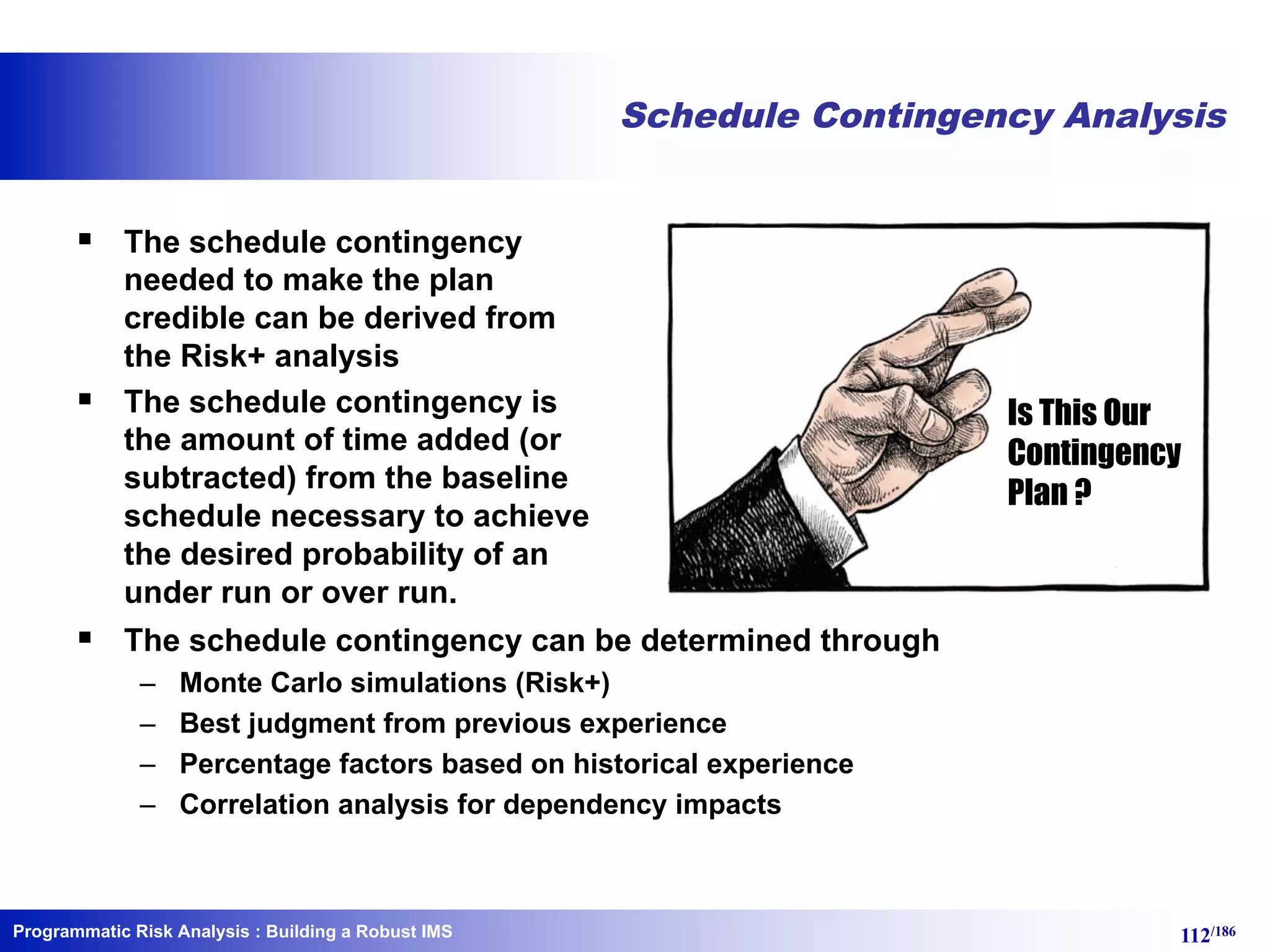 Schedule Contingency Analysis

▪ The schedule contingency needed to make the plan credible can be derived from the Risk+ analysis

▪ The schedule contingency is the amount of time added (or subtracted) from the baseline schedule necessary to achieve the desired probability of an under run or over run.

Is This Our Contingency Plan ?

▪ The schedule contingency can be determined through
– Monte Carlo simulations (Risk+)
– Best judgment from previous experience
– Percentage factors based on historical experience
– Correlation analysis for dependency impacts

Programmatic Risk Analysis : Building a Robust IMS

112/186